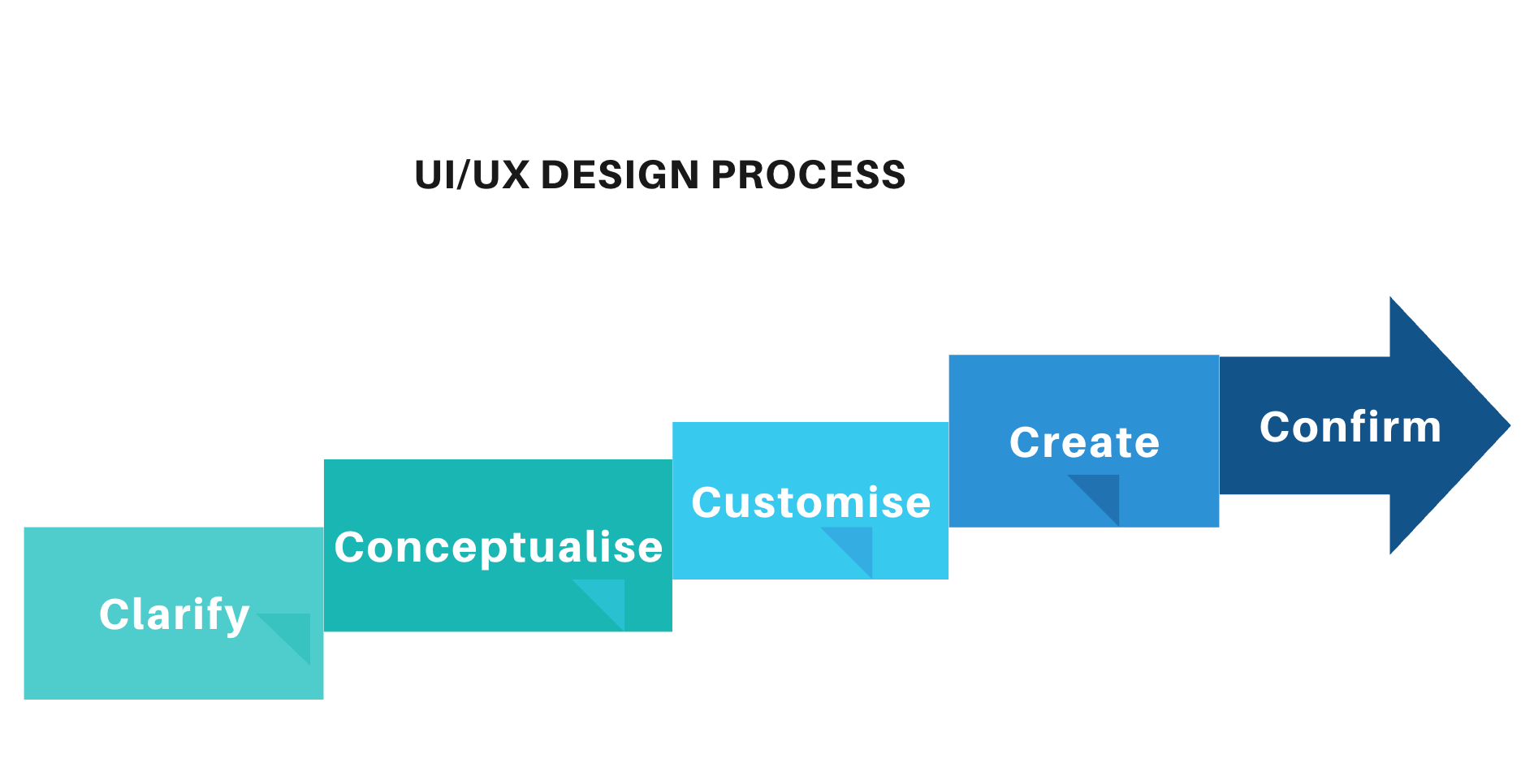 UI/UX DESIGN PROCESS

Clarify

Conceptualise

Customise

Create

Confirm